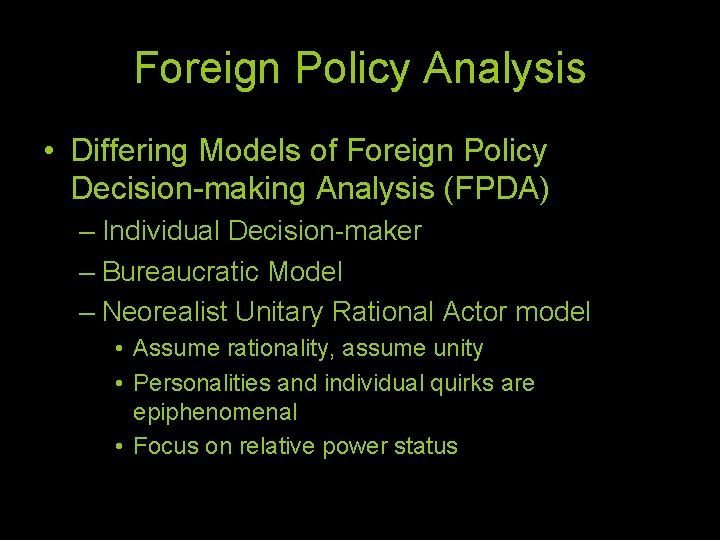 Foreign Policy Analysis

• Differing Models of Foreign Policy Decision-making Analysis (FPDA)
– Individual Decision-maker
– Bureaucratic Model
– Neorealist Unitary Rational Actor model
• Assume rationality, assume unity
• Personalities and individual quirks are epiphenomenal
• Focus on relative power status